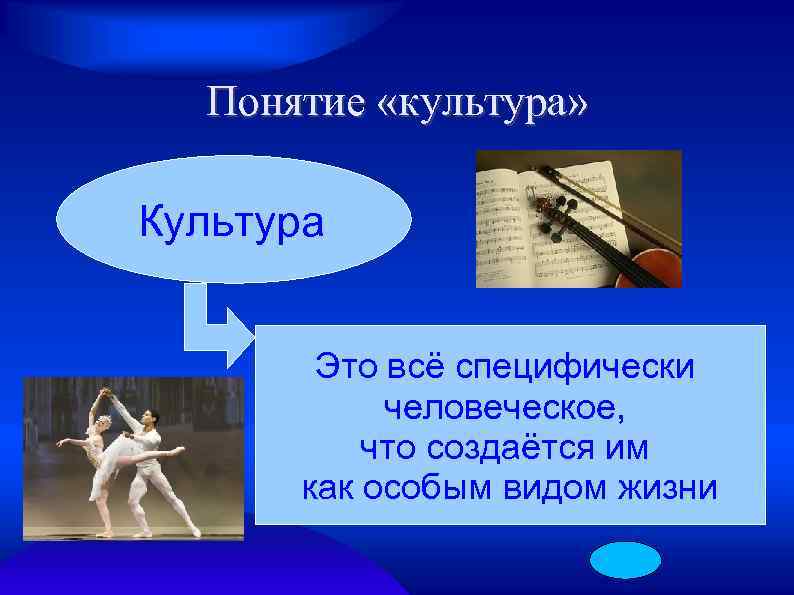 Понятие «культура»

Культура

Это всё специфически человеческое, что создаётся им как особым видом жизни